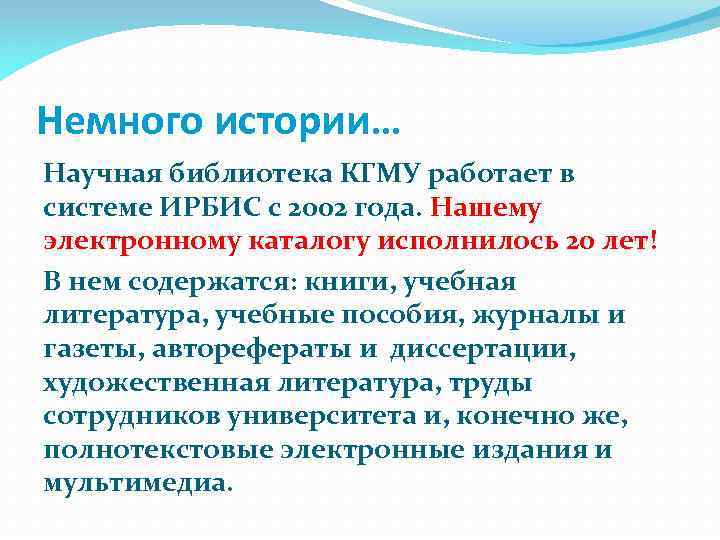 Немного истории…

Научная библиотека КГМУ работает в системе ИРБИС с 2002 года. Нашему электронному каталогу исполнилось 20 лет!

В нем содержатся: книги, учебная литература, учебные пособия, журналы и газеты, авторефераты и диссертации, художественная литература, труды сотрудников университета и, конечно же, полнотекстовые электронные издания и мультимедиа.